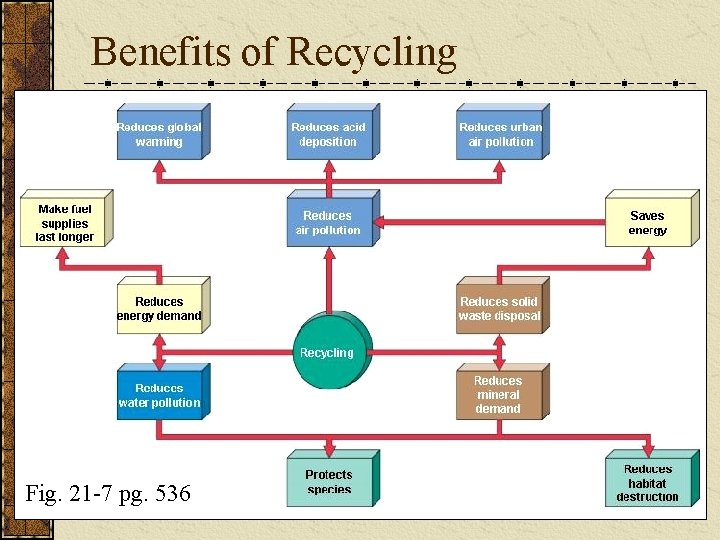 Benefits of Recycling

Reduces global warming

Reduces acid deposition

Reduces urban air pollution

Make fuel supplies last longer

Reduces air pollution

Saves energy

Reduces energy demand

Reduces solid waste disposal

Recycling

Reduces water pollution

Reduces mineral demand

Protects species

Reduces habitat destruction

Fig. 21-7 pg. 536